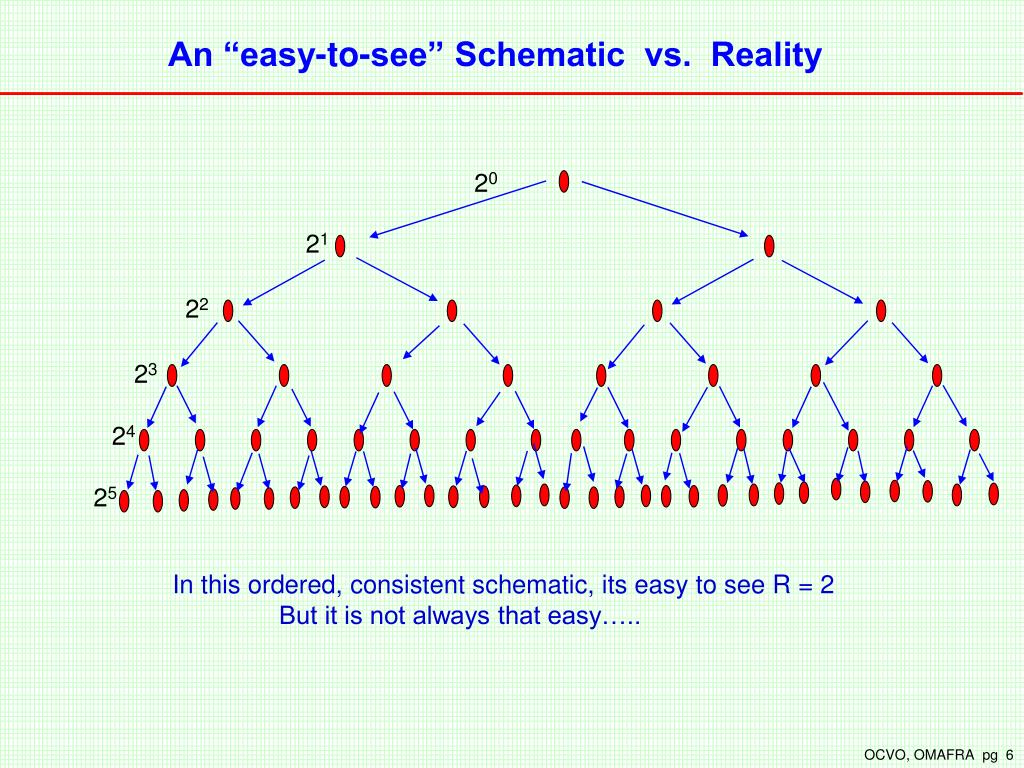 An “easy-to-see” Schematic vs. Reality

$2^0$

$2^1$

$2^2$

$2^3$

$2^4$

$2^5$

In this ordered, consistent schematic, its easy to see R = 2
But it is not always that easy…..

OCVO, OMAFRA pg 6